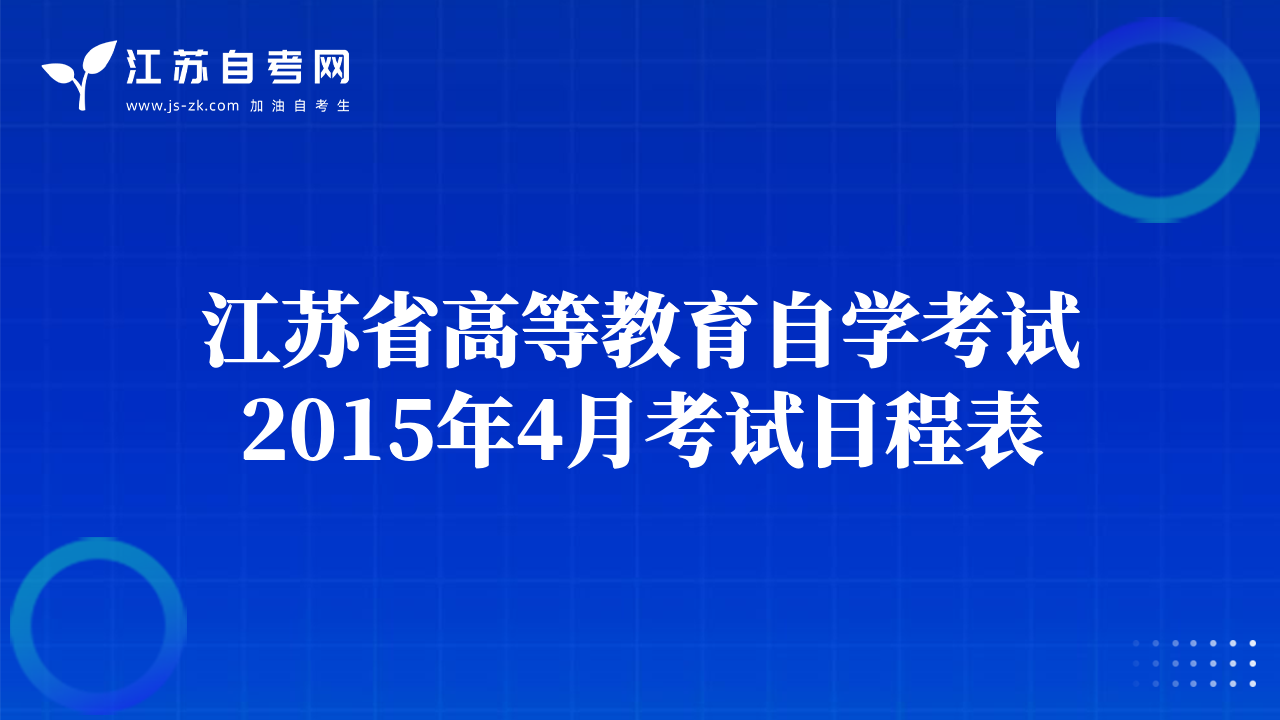 江苏自考网
www.js-zk.com 加油自考生

江苏省高等教育自学考试
2015年4月考试日程表